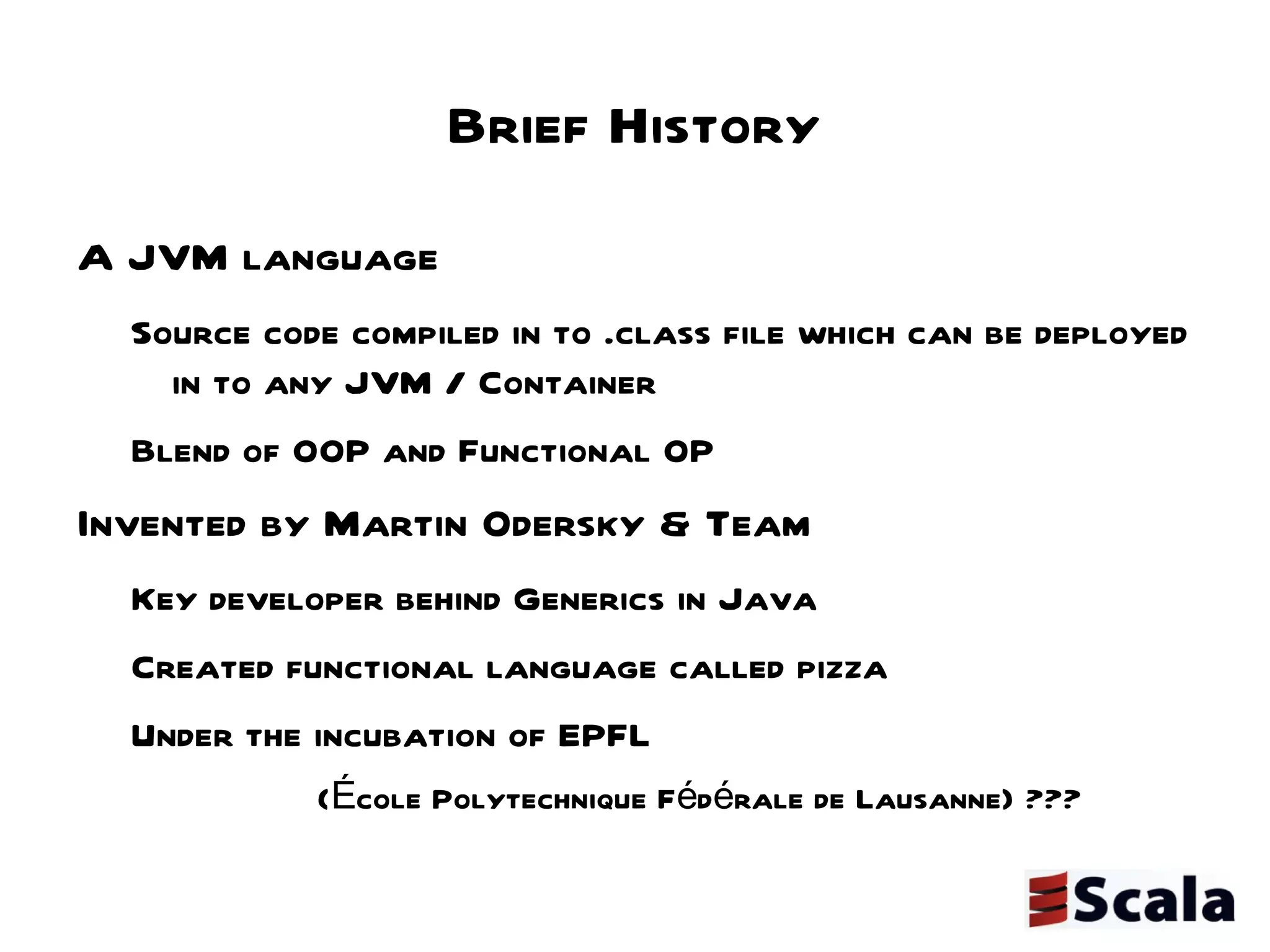 Brief History

A JVM language

Source code compiled in to .class file which can be deployed in to any JVM / Container

Blend of OOP and Functional OP

Invented by Martin Odersky & Team

Key developer behind Generics in Java

Created functional language called pizza

Under the incubation of EPFL

(École Polytechnique Fédérale de Lausanne) ???

Scala